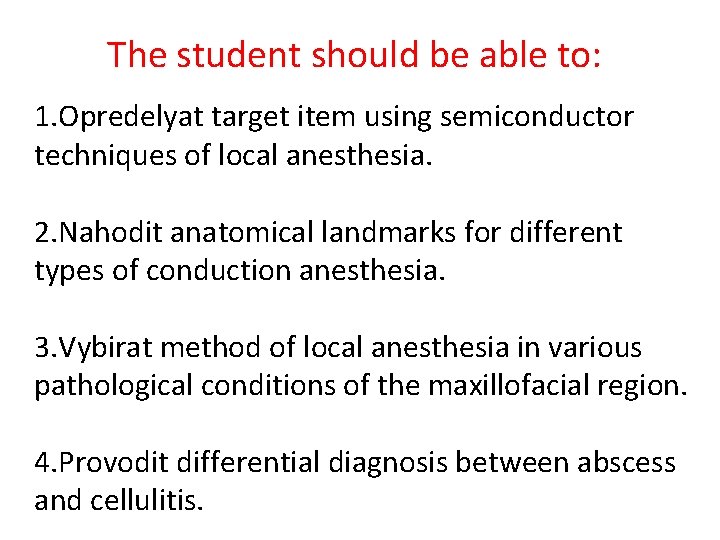 The student should be able to:

1.Opredelyat target item using semiconductor techniques of local anesthesia.

2.Nahodit anatomical landmarks for different types of conduction anesthesia.

3.Vybirat method of local anesthesia in various pathological conditions of the maxillofacial region.

4.Provodit differential diagnosis between abscess and cellulitis.